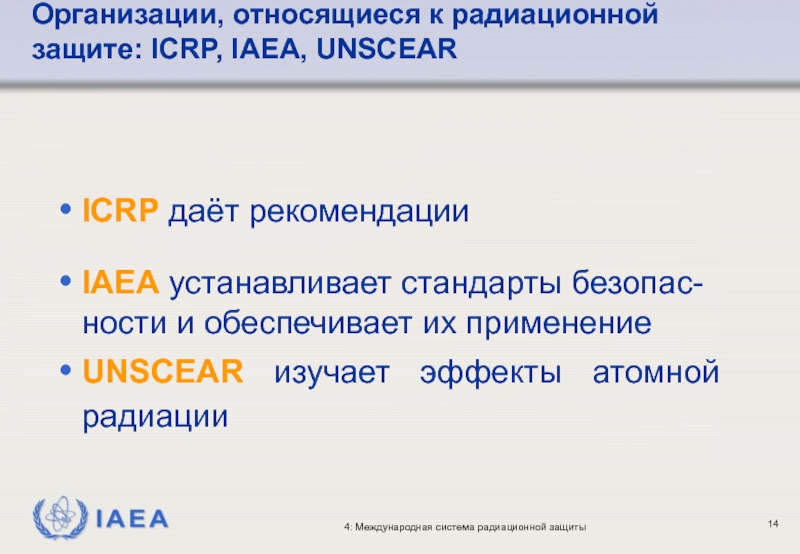 Организации, относящиеся к радиационной защите: ICRP, IAEA, UNSCEAR

• ICRP даёт рекомендации

• IAEA устанавливает стандарты безопасности и обеспечивает их применение

• UNSCEAR изучает эффекты атомной радиации

IAEA

4: Международная система радиационной защиты

14